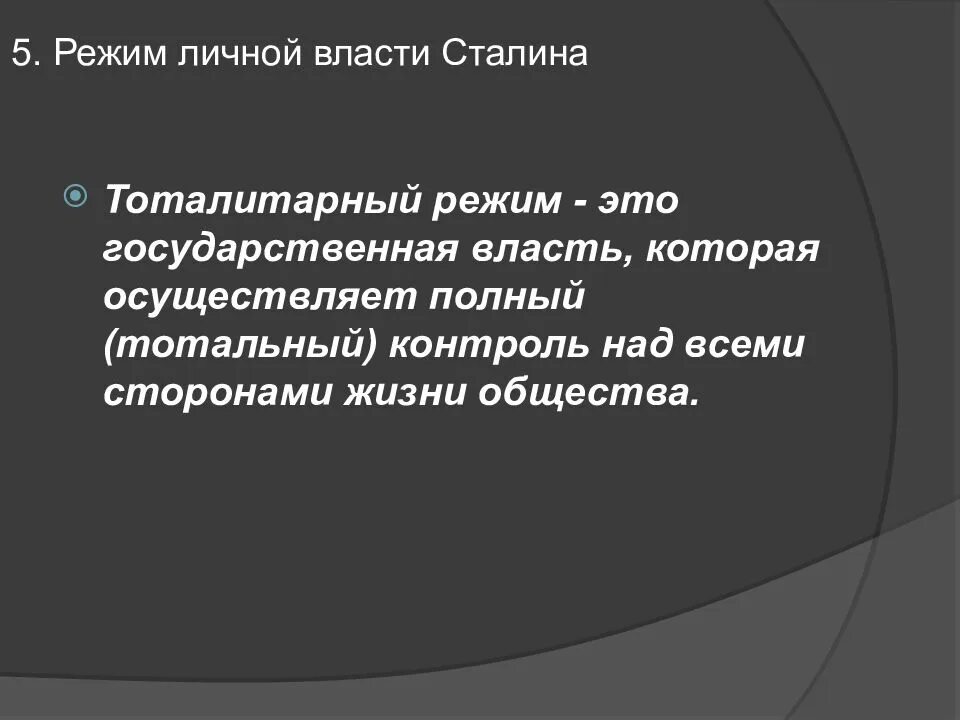 5. Режим личной власти Сталина

Тоталитарный режим - это государственная власть, которая осуществляет полный (тотальный) контроль над всеми сторонами жизни общества.